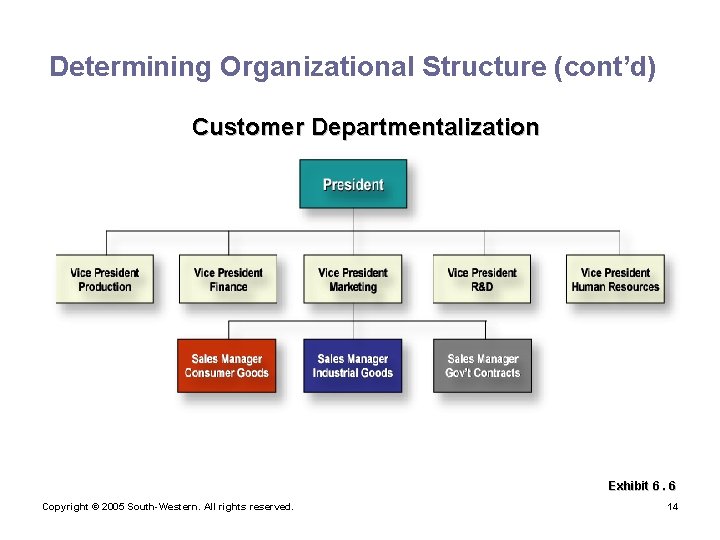 Determining Organizational Structure (cont'd)

Customer Departmentalization

President

Vice President Production

Vice President Finance

Vice President Marketing

Vice President R&D

Vice President Human Resources

Sales Manager Consumer Goods

Sales Manager Industrial Goods

Sales Manager Gov't Contracts

Exhibit 6 . 6

Copyright © 2005 South-Western. All rights reserved.

14